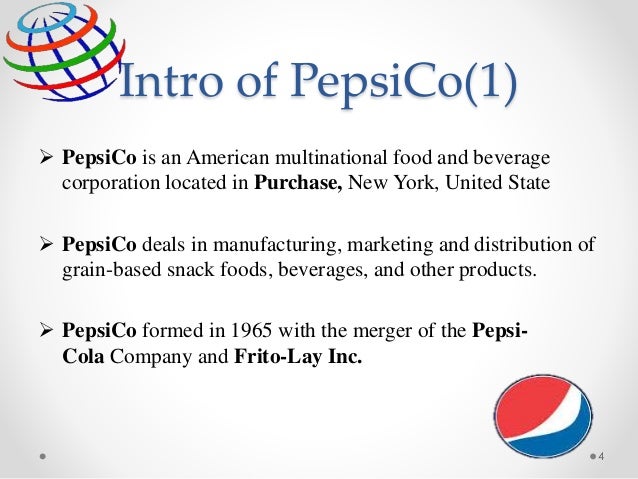 Intro of PepsiCo(1)

➢ PepsiCo is an American multinational food and beverage corporation located in Purchase, New York, United State

➢ PepsiCo deals in manufacturing, marketing and distribution of grain-based snack foods, beverages, and other products.

➢ PepsiCo formed in 1965 with the merger of the Pepsi-Cola Company and Frito-Lay Inc.

4